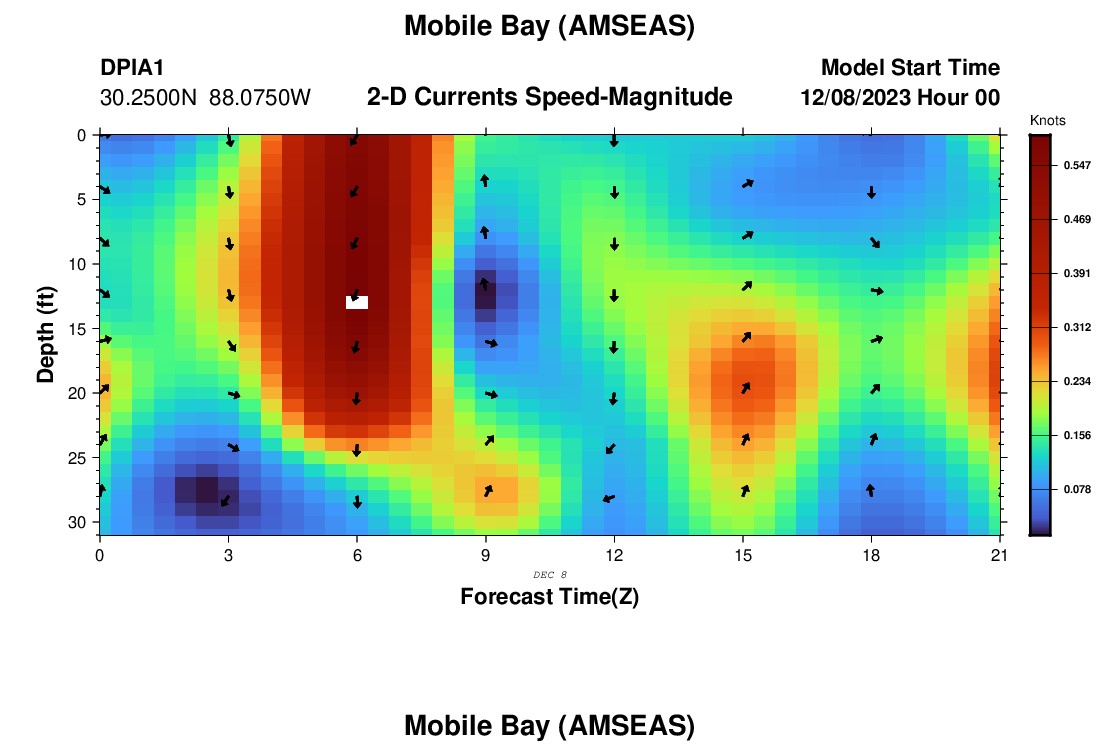 Mobile Bay (AMSEAS)

DPIA1
30.2500N 88.0750W

2-D Currents Speed-Magnitude

Model Start Time
12/08/2023 Hour 00

Knots
0.547
0.469
0.391
0.312
0.234
0.156
0.078

Depth (ft)
0
5
10
15
20
25
30

0
3
6
9
12
15
18
21

DEC 8
Forecast Time(Z)

Mobile Bay (AMSEAS)